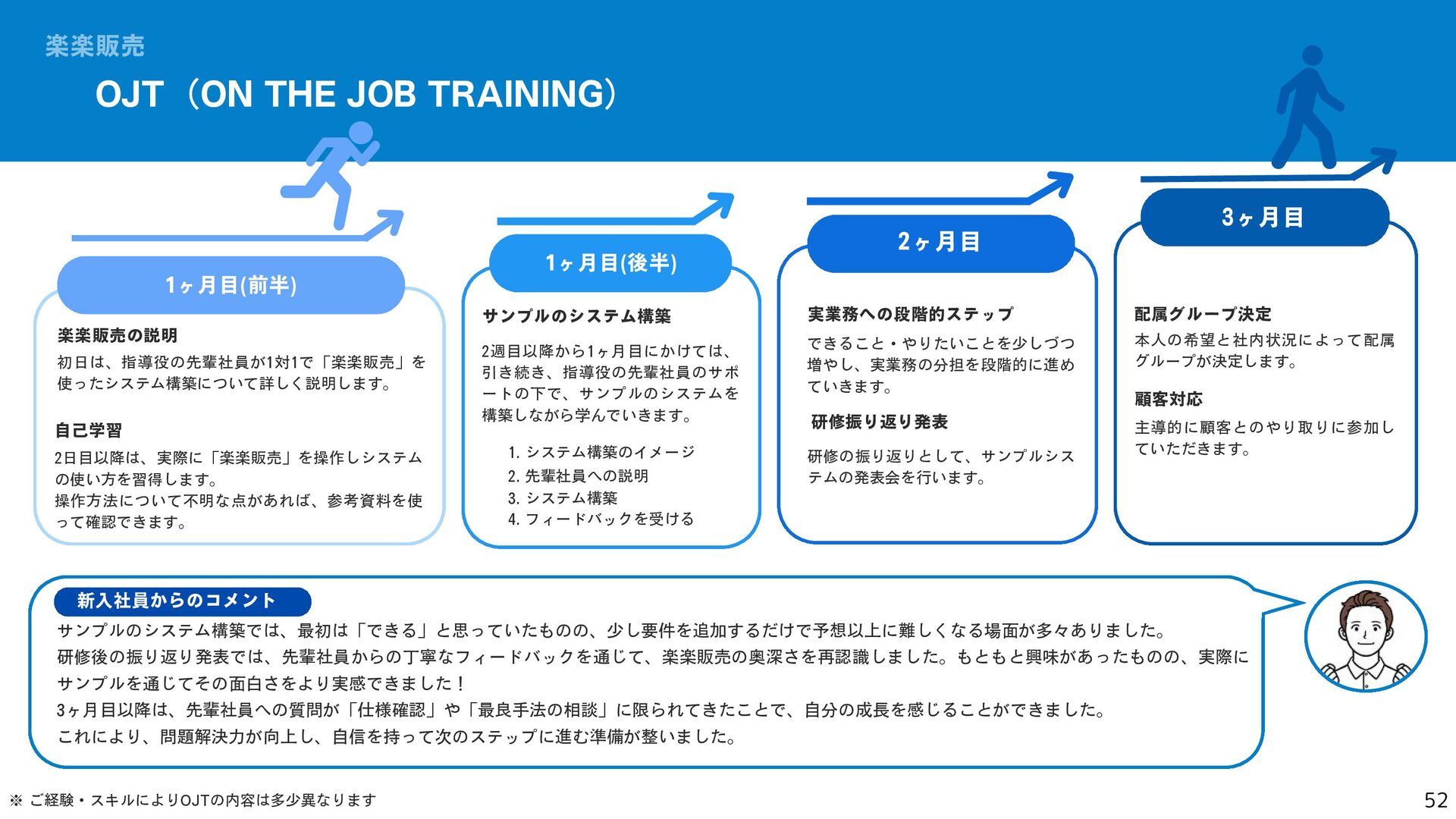 楽楽販売

OJT（ON THE JOB TRAINING）

1ヶ月目(前半)

楽楽販売の説明

初日は、指導役の先輩社員が1対1で「楽楽販売」を使ったシステム構築について詳しく説明します。

自己学習

2日目以降は、実際に「楽楽販売」を操作しシステムの使い方を習得します。
操作方法について不明な点があれば、参考資料を使って確認できます。

1ヶ月目(後半)

サンプルのシステム構築

2週目以降から1ヶ月目にかけては、引き続き、指導役の先輩社員のサポートの下で、サンプルのシステムを構築しながら学んでいきます。

1. システム構築のイメージ
2. 先輩社員への説明
3. システム構築
4. フィードバックを受ける

2ヶ月目

実業務への段階的ステップ

できること・やりたいことを少しづつ増やし、実業務の分担を段階的に進めていきます。

研修振り返り発表

研修の振り返りとして、サンプルシステムの発表会を行います。

3ヶ月目

配属グループ決定

本人の希望と社内状況によって配属グループが決定します。

顧客対応

主導的に顧客とのやり取りに参加していただきます。

新入社員からのコメント

サンプルのシステム構築では、最初は「できる」と思っていたものの、少し要件を追加するだけで予想以上に難しくなる場面が多々ありました。
研修後の振り返り発表では、先輩社員からの丁寧なフィードバックを通じて、楽楽販売の奥深さを再認識しました。もともと興味があったものの、実際にサンプルを通じてその面白さをより実感できました！
3ヶ月目以降は、先輩社員への質問が「仕様確認」や「最良手法の相談」に限られてきたことで、自分の成長を感じることができました。
これにより、問題解決力が向上し、自信を持って次のステップに進む準備が整いました。

※ ご経験・スキルによりOJTの内容は多少異なります

52